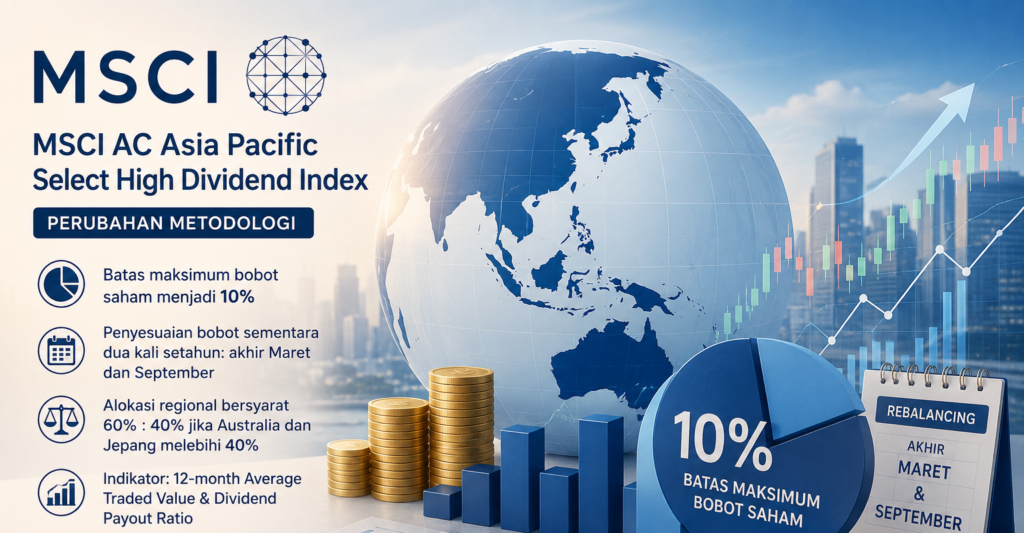 MSCI

MSCI AC Asia Pacific Select High Dividend Index

PERUBAHAN METODOLOGI

Batas maksimum bobot saham menjadi 10%

Penyesuaian bobot sementara dua kali setahun: akhir Maret dan September

Alokasi regional bersyarat 60% : 40% jika Australia dan Jepang melebihi 40%

Indikator: 12-month Average Traded Value & Dividend Payout Ratio

10%
BATAS MAKSIMUM BOBOT SAHAM

REBALANCING
AKHIR
MARET
&
SEPTEMBER